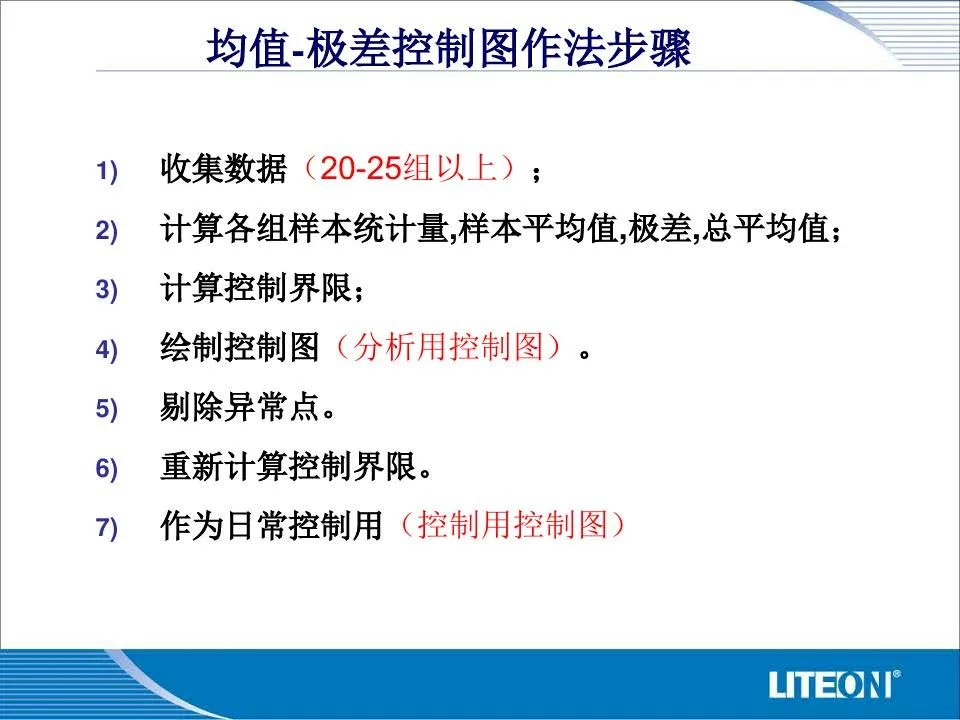 均值-极差控制图作法步骤

1) 收集数据（20-25组以上）；

2) 计算各组样本统计量,样本平均值,极差,总平均值；

3) 计算控制界限；

4) 绘制控制图（分析用控制图）。

5) 剔除异常点。

6) 重新计算控制界限。

7) 作为日常控制用（控制用控制图）

LITEON®